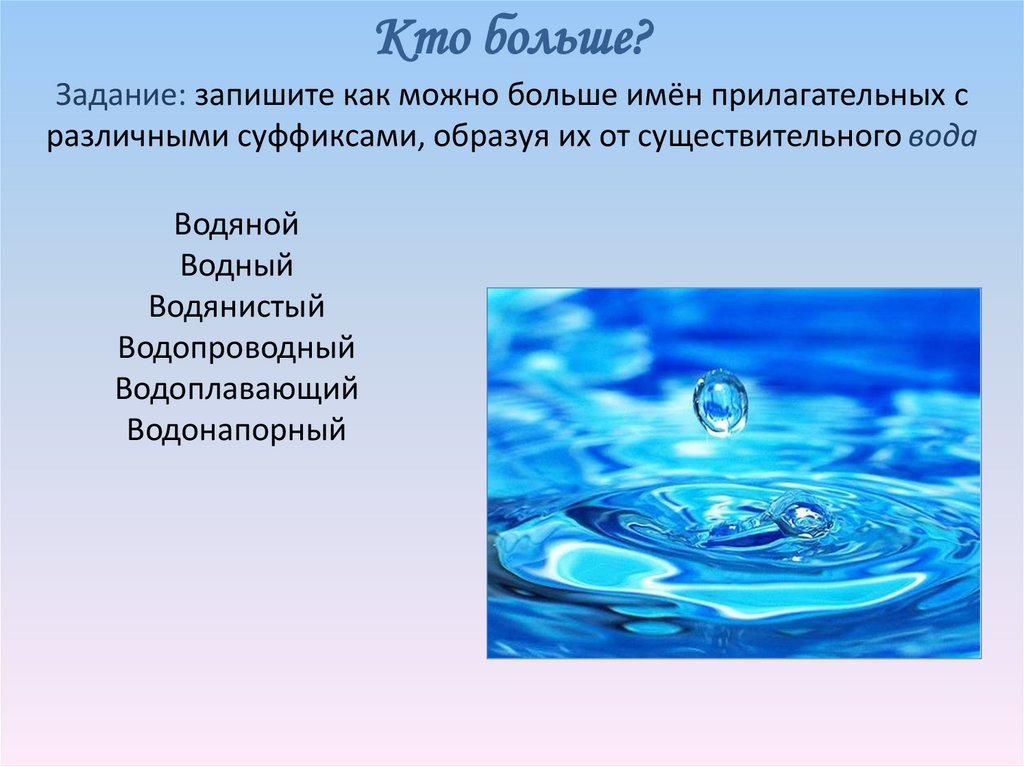 Кто больше?

Задание: запишите как можно больше имён прилагательных с различными суффиксами, образуя их от существительного вода

Водяной
Водный
Водянистый
Водопроводный
Водоплавающий
Водонапорный